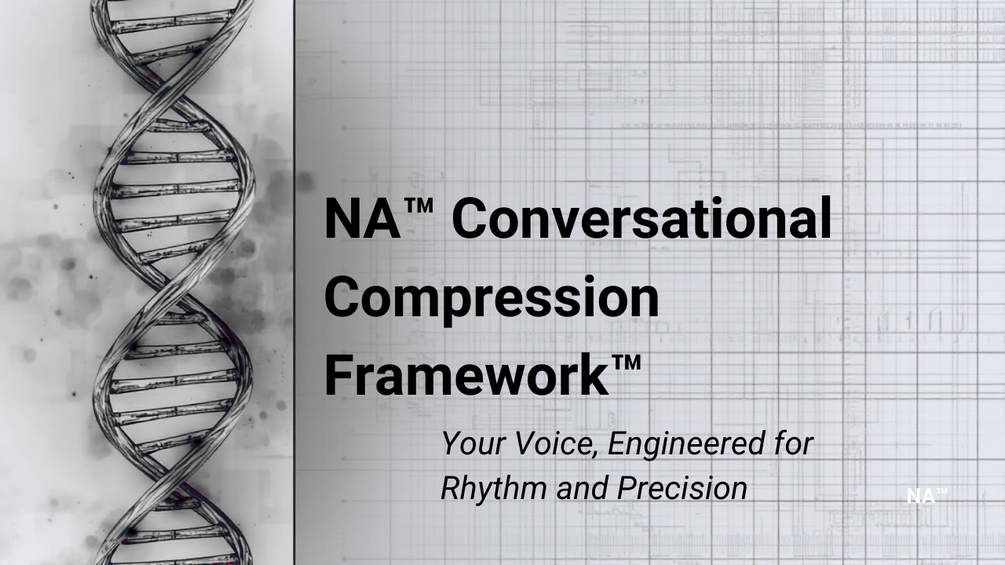 NA™ Conversational Compression Framework™

Your Voice, Engineered for Rhythm and Precision

NA™